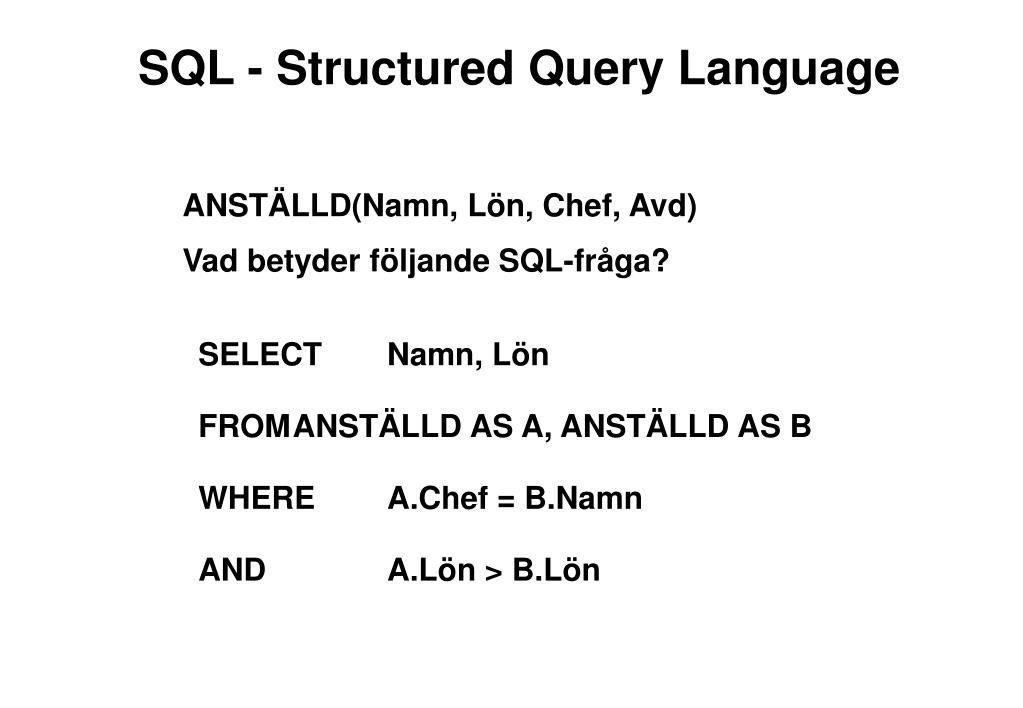 SQL - Structured Query Language

ANSTÄLLD(Namn, Lön, Chef, Avd)

Vad betyder följande SQL-fråga?

SELECT Namn, Lön

FROMANSTÄLLD AS A, ANSTÄLLD AS B

WHERE A.Chef = B.Namn

AND A.Lön > B.Lön